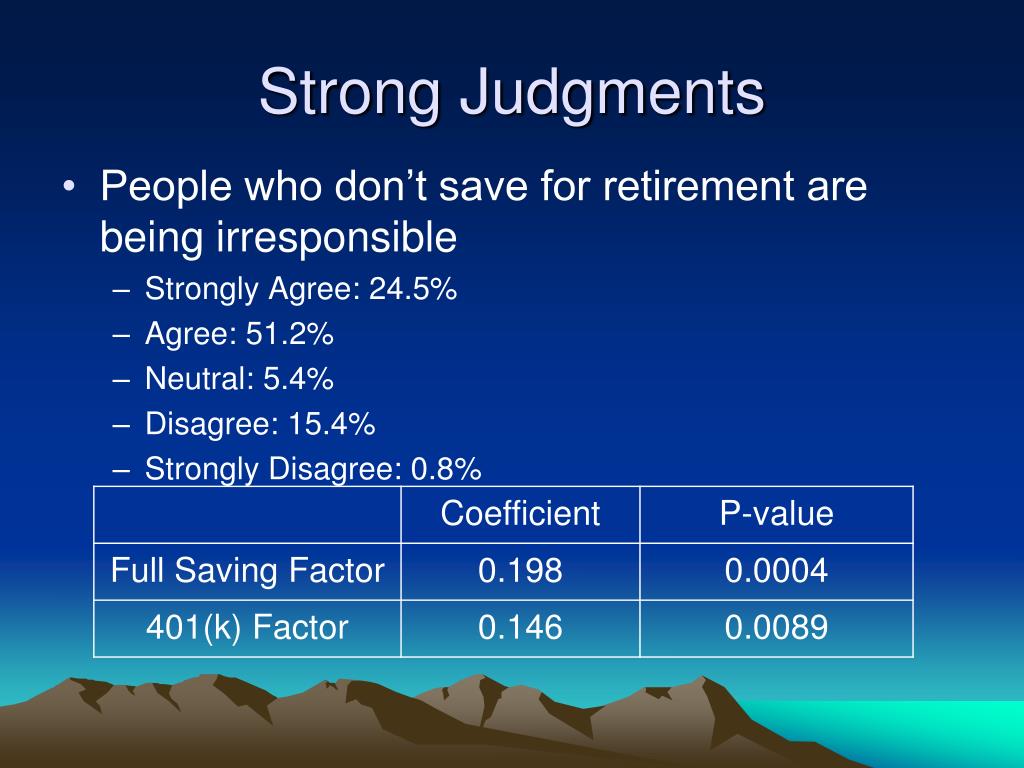 Strong Judgments

• People who don’t save for retirement are being irresponsible
– Strongly Agree: 24.5%
– Agree: 51.2%
– Neutral: 5.4%
– Disagree: 15.4%
– Strongly Disagree: 0.8%

| | Coefficient | P-value |
|---|---|---|
| Full Saving Factor | 0.198 | 0.0004 |
| 401(k) Factor | 0.146 | 0.0089 |